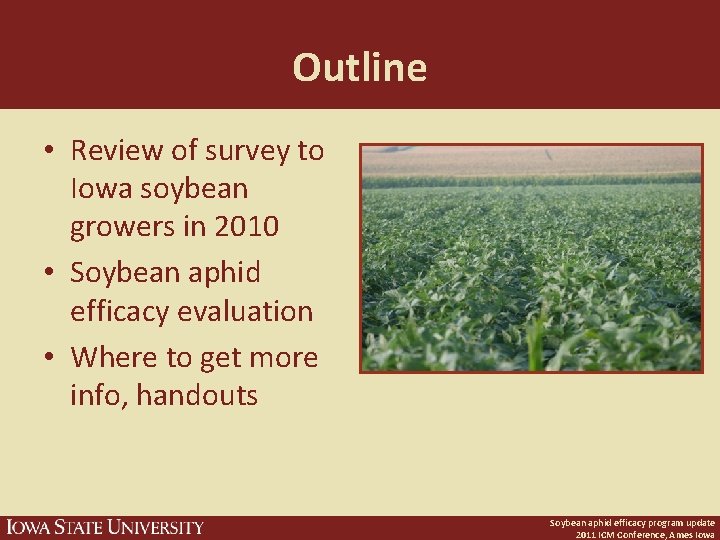 Outline

• Review of survey to Iowa soybean growers in 2010
• Soybean aphid efficacy evaluation
• Where to get more info, handouts

IOWA STATE UNIVERSITY

Soybean aphid efficacy program update
2011 ICM Conference, Ames Iowa